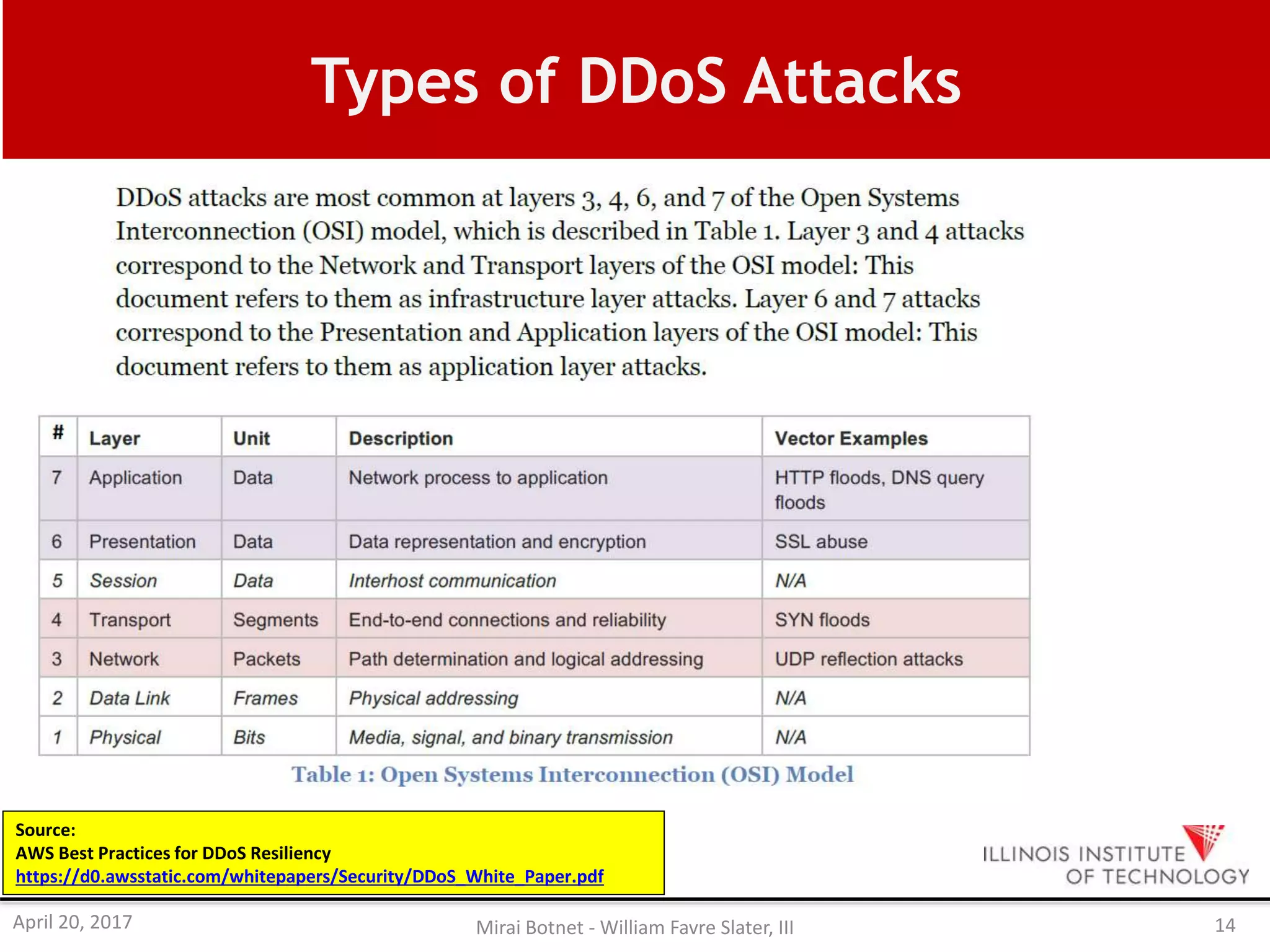 Types of DDoS Attacks

DDoS attacks are most common at layers 3, 4, 6, and 7 of the Open Systems Interconnection (OSI) model, which is described in Table 1. Layer 3 and 4 attacks correspond to the Network and Transport layers of the OSI model: This document refers to them as infrastructure layer attacks. Layer 6 and 7 attacks correspond to the Presentation and Application layers of the OSI model: This document refers to them as application layer attacks.

| # | Layer | Unit | Description | Vector Examples |
|---|---|---|---|---|
| 7 | Application | Data | Network process to application | HTTP floods, DNS query floods |
| 6 | Presentation | Data | Data representation and encryption | SSL abuse |
| 5 | Session | Data | Interhost communication | N/A |
| 4 | Transport | Segments | End-to-end connections and reliability | SYN floods |
| 3 | Network | Packets | Path determination and logical addressing | UDP reflection attacks |
| 2 | Data Link | Frames | Physical addressing | N/A |
| 1 | Physical | Bits | Media, signal, and binary transmission | N/A |

Table 1: Open Systems Interconnection (OSI) Model

Source:
AWS Best Practices for DDoS Resiliency
https://d0.awsstatic.com/whitepapers/Security/DDoS_White_Paper.pdf

ILLINOIS INSTITUTE OF TECHNOLOGY

April 20, 2017

Mirai Botnet - William Favre Slater, III

14